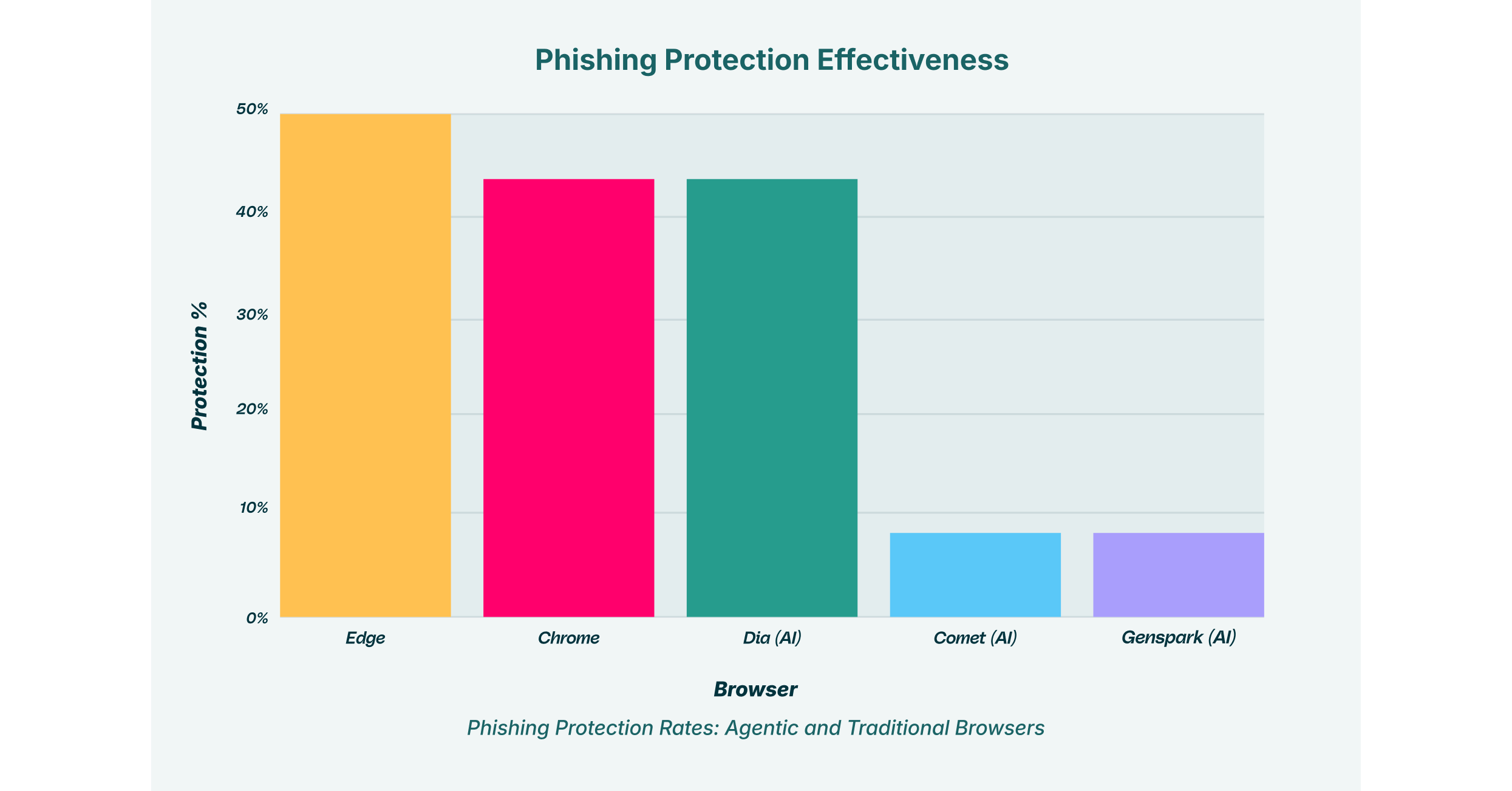 Phishing Protection Effectiveness

Protection %

50%
40%
30%
20%
10%
0%

Edge
Chrome
Dia (AI)
Comet (AI)
Genspark (AI)

Browser

Phishing Protection Rates: Agentic and Traditional Browsers